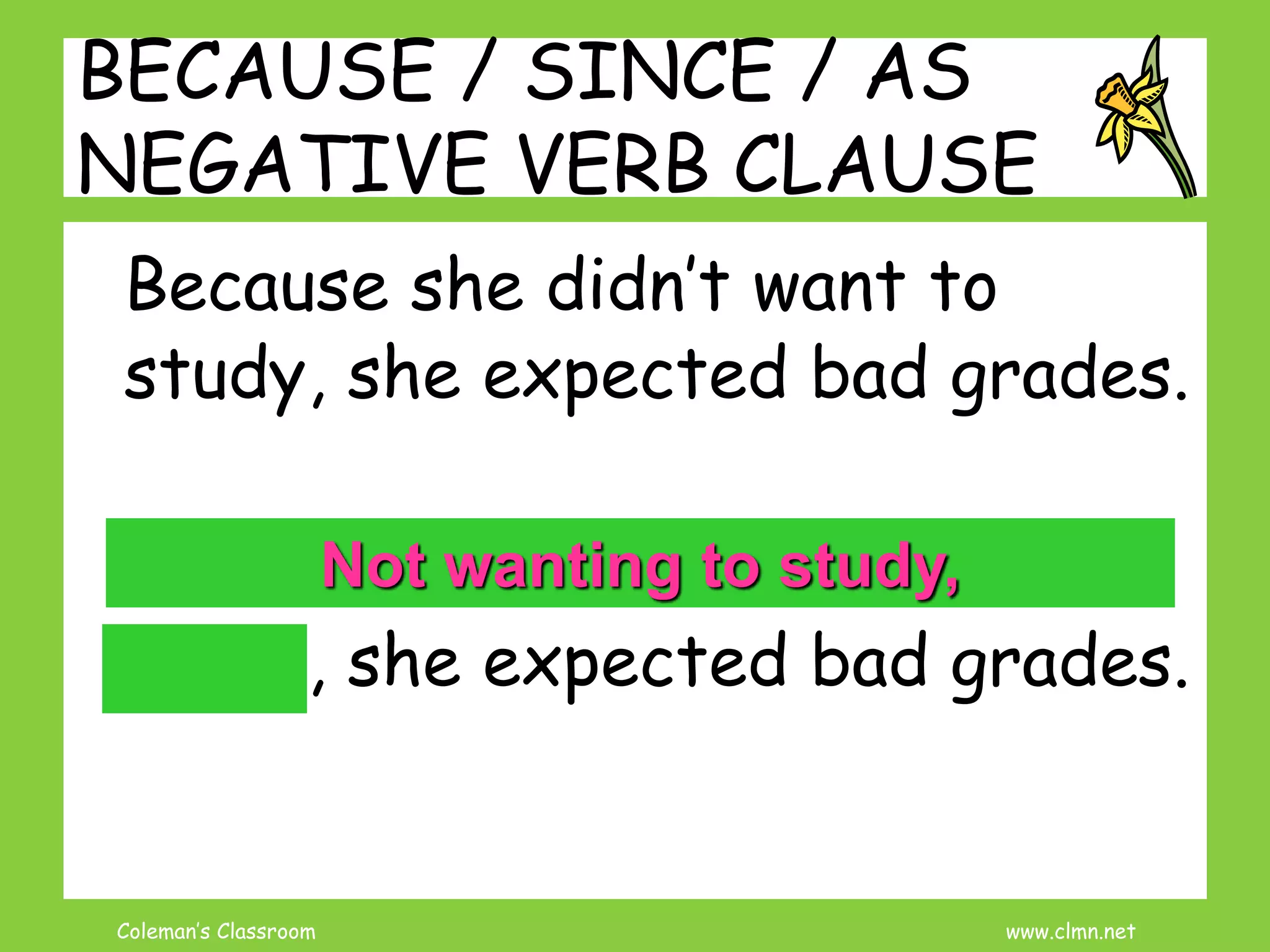 BECAUSE / SINCE / AS
NEGATIVE VERB CLAUSE

Because she didn't want to study, she expected bad grades.

Not wanting to study,

, she expected bad grades.

Coleman's Classroom

www.clmn.net